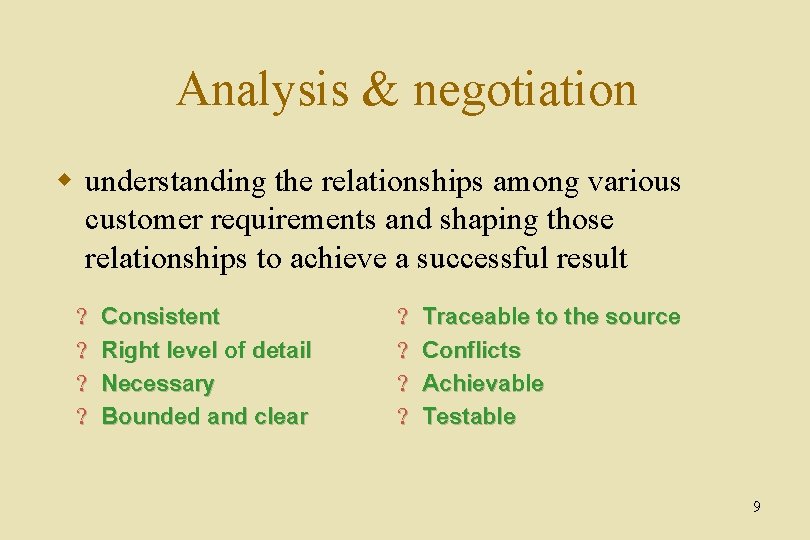 Analysis & negotiation

understanding the relationships among various customer requirements and shaping those relationships to achieve a successful result

? Consistent
? Right level of detail
? Necessary
? Bounded and clear

? Traceable to the source
? Conflicts
? Achievable
? Testable

9